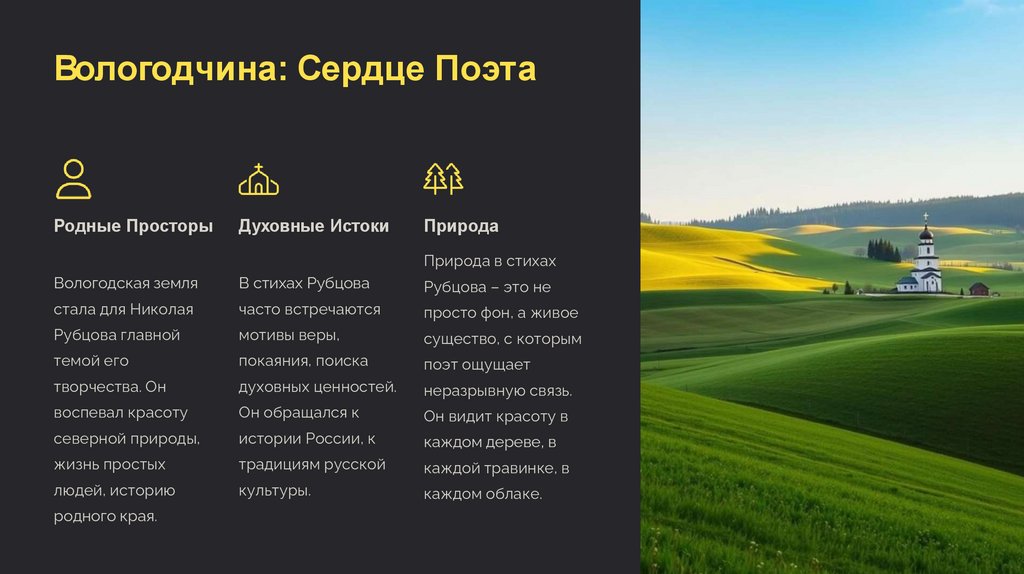 Вологодчина: Сердце Поэта

Родные Просторы

Вологодская земля стала для Николая Рубцова главной темой его творчества. Он воспевал красоту северной природы, жизнь простых людей, историю родного края.

Духовные Истоки

В стихах Рубцова часто встречаются мотивы веры, покаяния, поиска духовных ценностей. Он обращался к истории России, к традициям русской культуры.

Природа

Природа в стихах Рубцова – это не просто фон, а живое существо, с которым поэт ощущает неразрывную связь. Он видит красоту в каждом дереве, в каждой травинке, в каждом облаке.